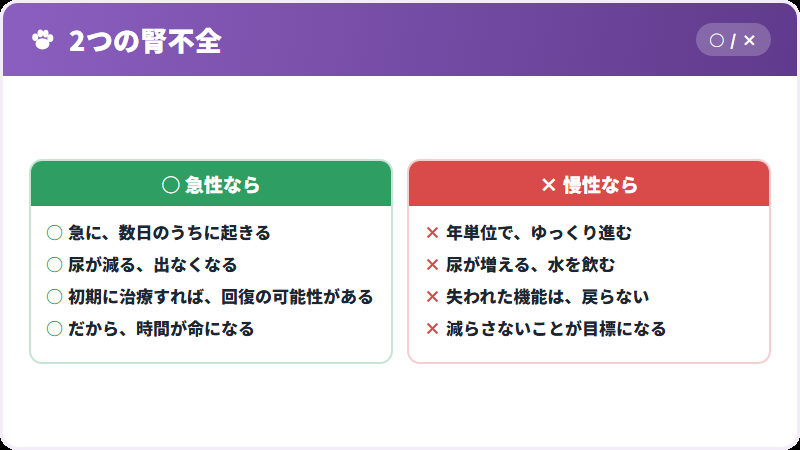 2つの腎不全

○ / ×

○ 急性なら

○ 急に、数日のうちに起きる
○ 尿が減る、出なくなる
○ 初期に治療すれば、回復の可能性がある
○ だから、時間が命になる

× 慢性なら

× 年単位で、ゆっくり進む
× 尿が増える、水を飲む
× 失われた機能は、戻らない
× 減らさないことが目標になる